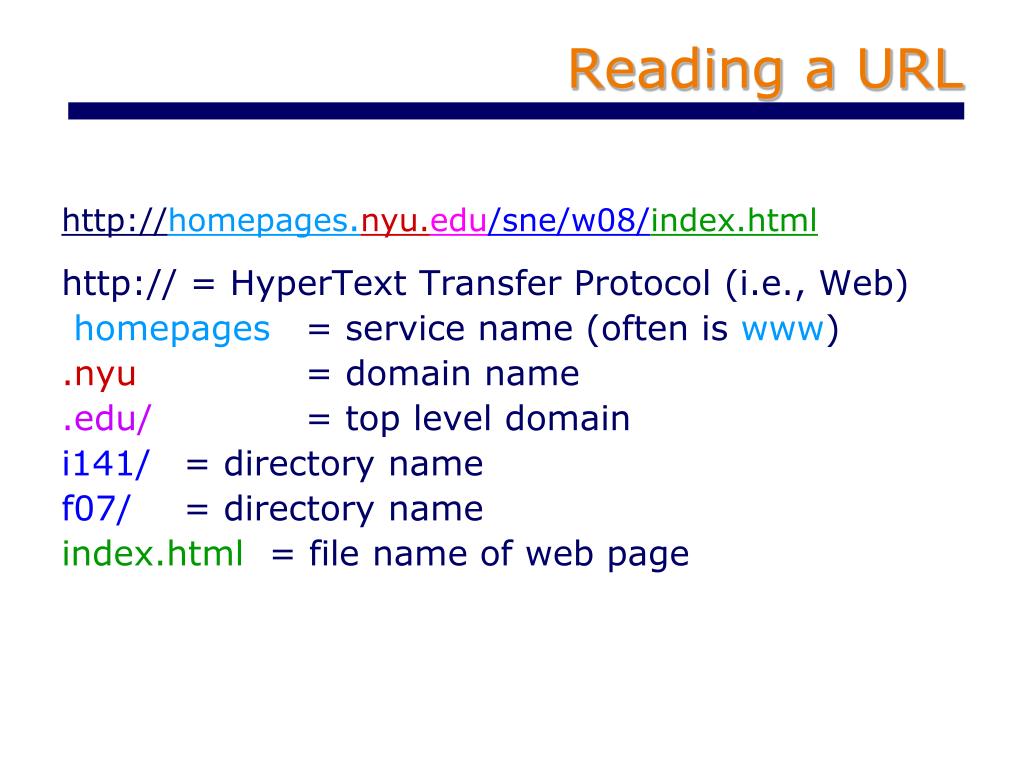 Reading a URL

http://homepages.nyu.edu/sne/w08/index.html

http:// = HyperText Transfer Protocol (i.e., Web)
homepages = service name (often is www)
.nyu = domain name
.edu/ = top level domain
i141/ = directory name
f07/ = directory name
index.html = file name of web page